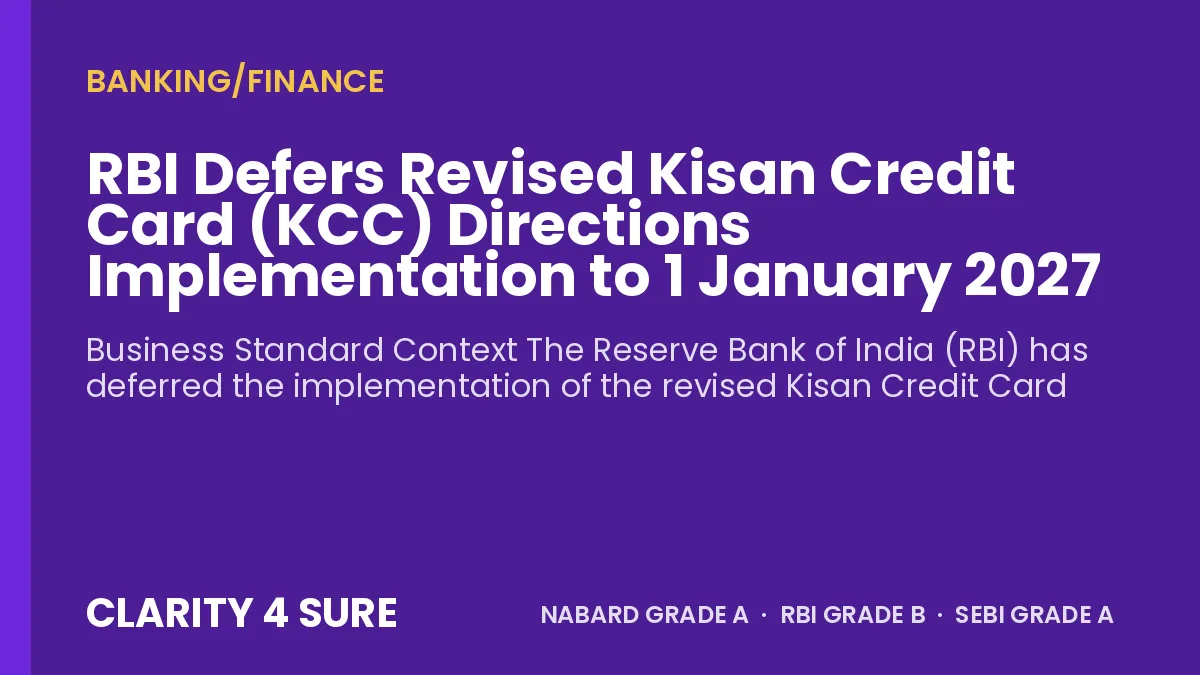 BANKING/FINANCE

RBI Defers Revised Kisan Credit Card (KCC) Directions Implementation to 1 January 2027

Business Standard Context The Reserve Bank of India (RBI) has deferred the implementation of the revised Kisan Credit Card

CLARITY 4 SURE

NABARD GRADE A · RBI GRADE B · SEBI GRADE A